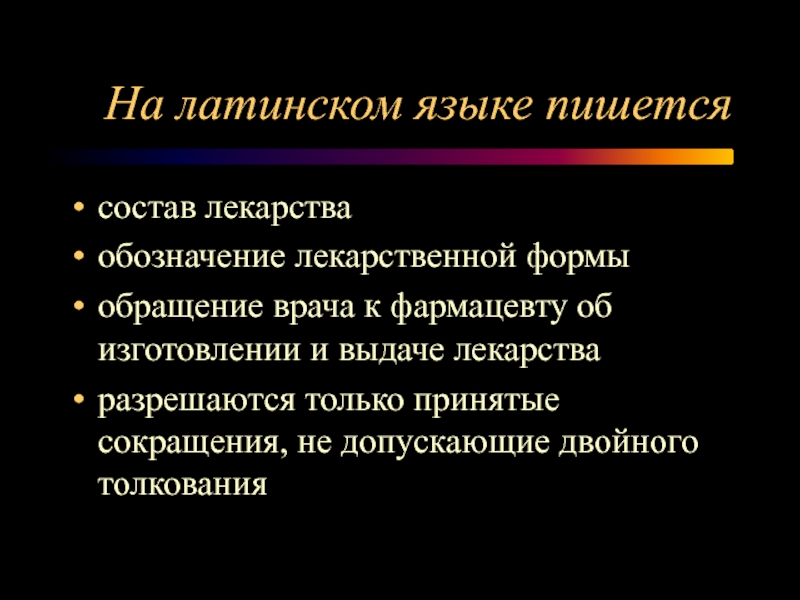 На латинском языке пишется

• состав лекарства
• обозначение лекарственной формы
• обращение врача к фармацевту об изготовлении и выдаче лекарства
• разрешаются только принятые сокращения, не допускающие двойного толкования